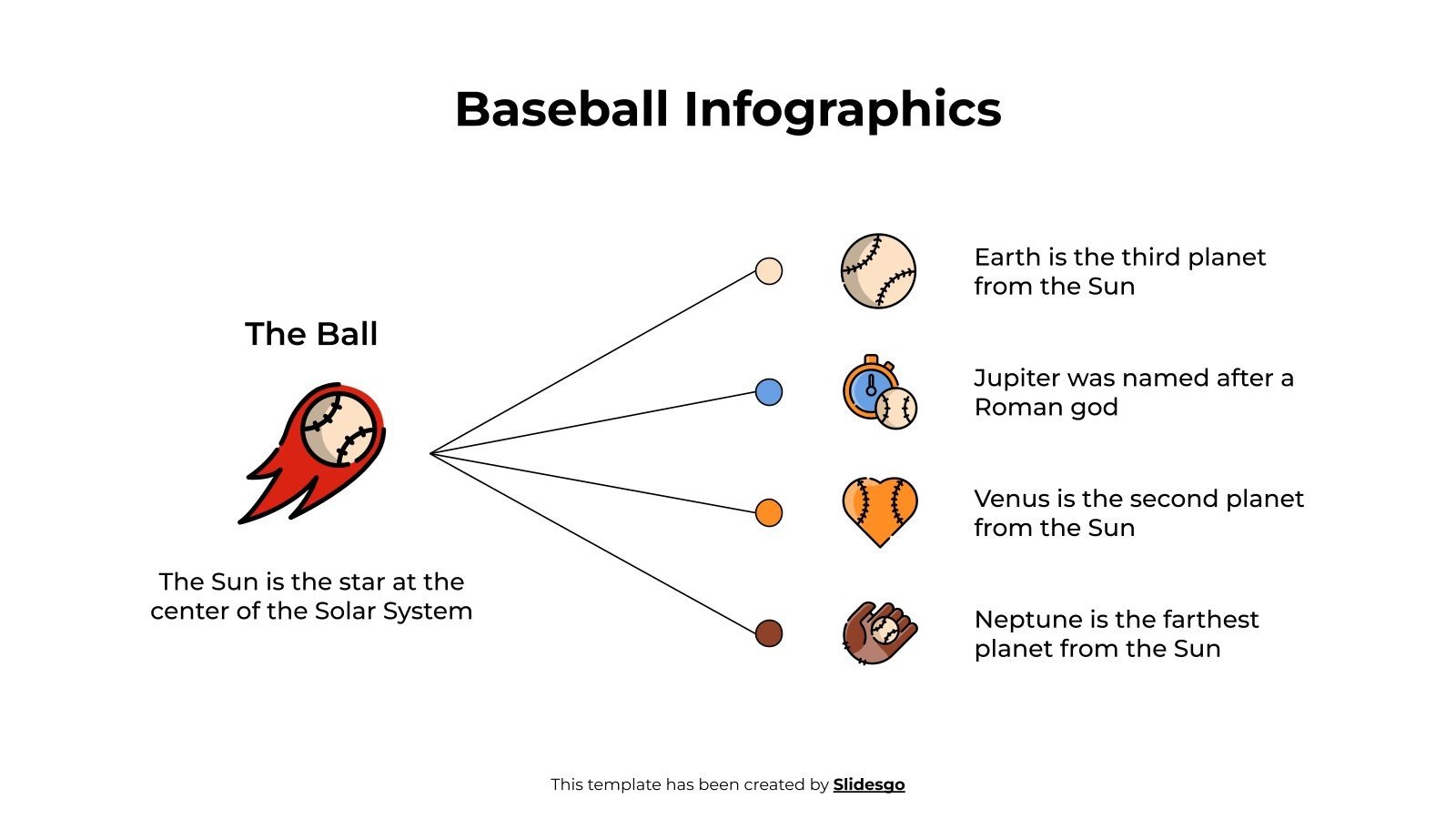 Baseball Infographics

The Ball

The Sun is the star at the center of the Solar System

Earth is the third planet from the Sun

Jupiter was named after a Roman god

Venus is the second planet from the Sun

Neptune is the farthest planet from the Sun

This template has been created by Slidesgo